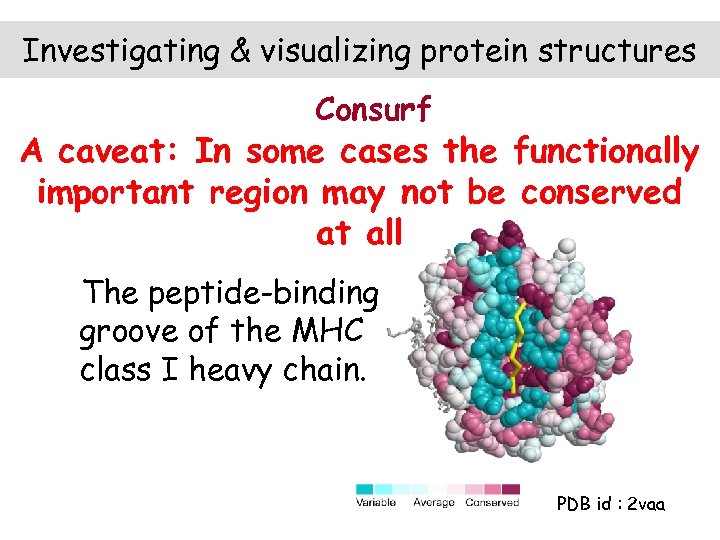 Investigating & visualizing protein structures

Consurf

A caveat: In some cases the functionally important region may not be conserved at all

The peptide-binding groove of the MHC class I heavy chain.

Variable Average Conserved

PDB id : 2vaa